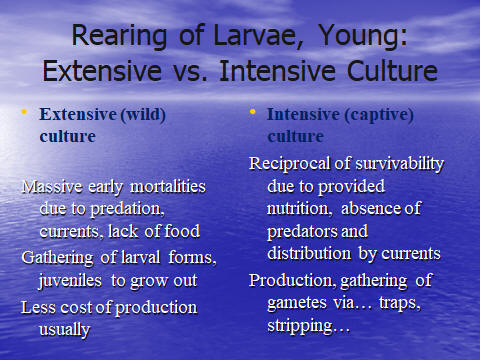 Rearing of Larvae, Young: Extensive vs. Intensive Culture

• Extensive (wild) culture

Massive early mortalities due to predation, currents, lack of food

Gathering of larval forms, juveniles to grow out

Less cost of production usually

• Intensive (captive) culture

Reciprocal of survivability due to provided nutrition, absence of predators and distribution by currents

Production, gathering of gametes via… traps, stripping…